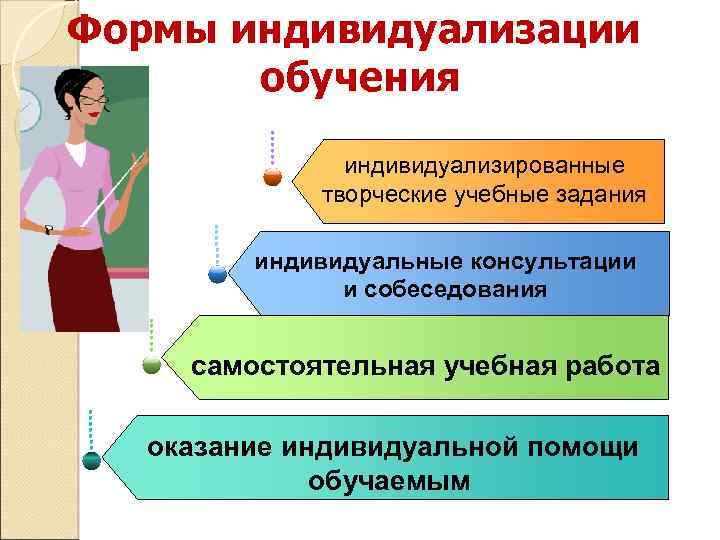 Формы индивидуализации обучения

индивидуализированные творческие учебные задания

индивидуальные консультации и собеседования

самостоятельная учебная работа

оказание индивидуальной помощи обучаемым